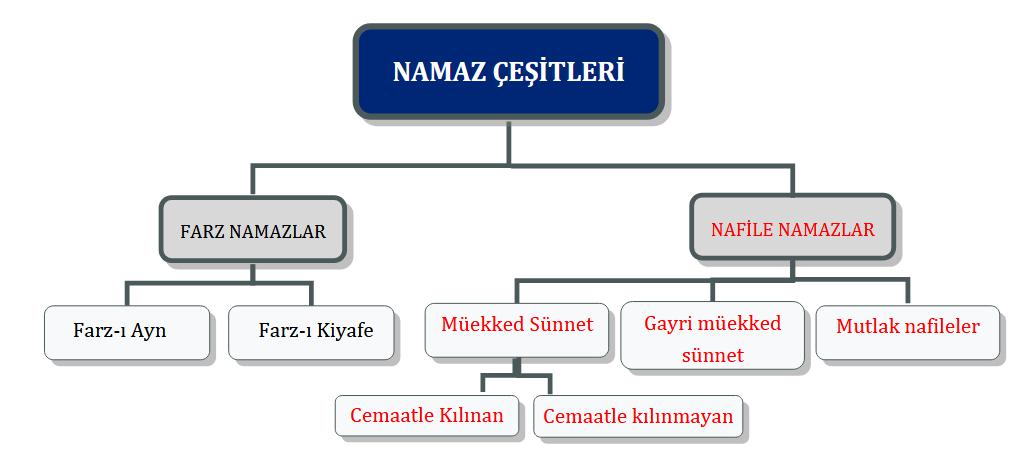 NAMAZ ÇEŞİTLERİ

FARZ NAMAZLAR

NAFİLE NAMAZLAR

Farz-ı Ayn

Farz-ı Kiyafe

Müekked Sünnet

Gayri müekked sünnet

Mutlak nafileler

Cemaatle Kılınan

Cemaatle kılınmayan